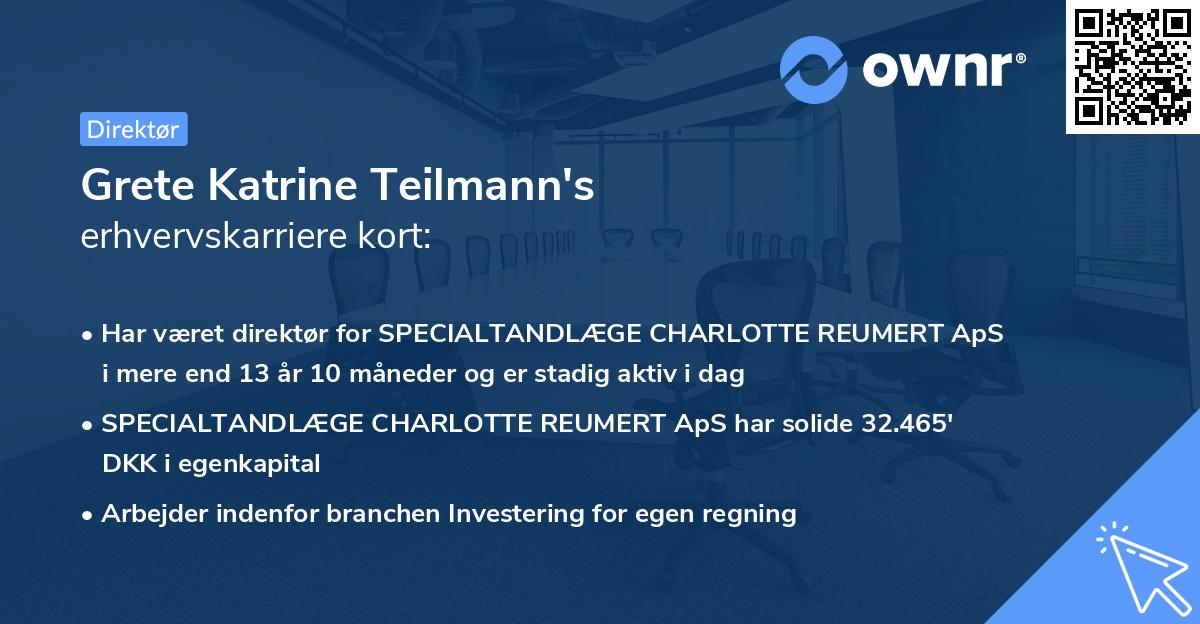 ownr®

Direktør

Grete Katrine Teilmann's
erhvervskarriere kort:

• Har været direktør for SPECIALTANDLÆGE CHARLOTTE REUMERT ApS i mere end 13 år 10 måneder og er stadig aktiv i dag

• SPECIALTANDLÆGE CHARLOTTE REUMERT ApS har solide 32.465' DKK i egenkapital

• Arbejder indenfor branchen Investering for egen regning